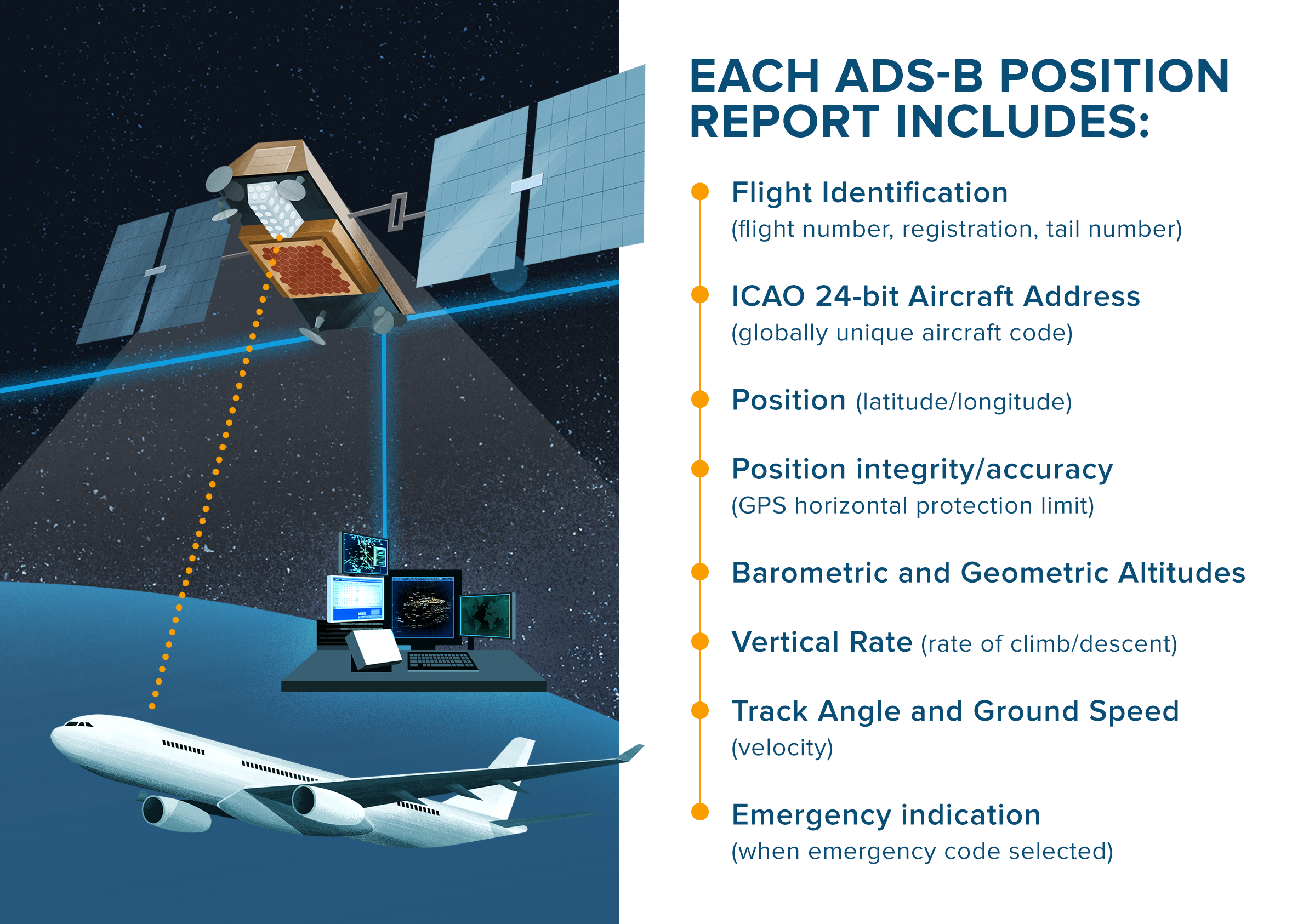 EACH ADS-B POSITION REPORT INCLUDES:

Flight Identification
(flight number, registration, tail number)

ICAO 24-bit Aircraft Address
(globally unique aircraft code)

Position (latitude/longitude)

Position integrity/accuracy
(GPS horizontal protection limit)

Barometric and Geometric Altitudes

Vertical Rate (rate of climb/descent)

Track Angle and Ground Speed
(velocity)

Emergency indication
(when emergency code selected)